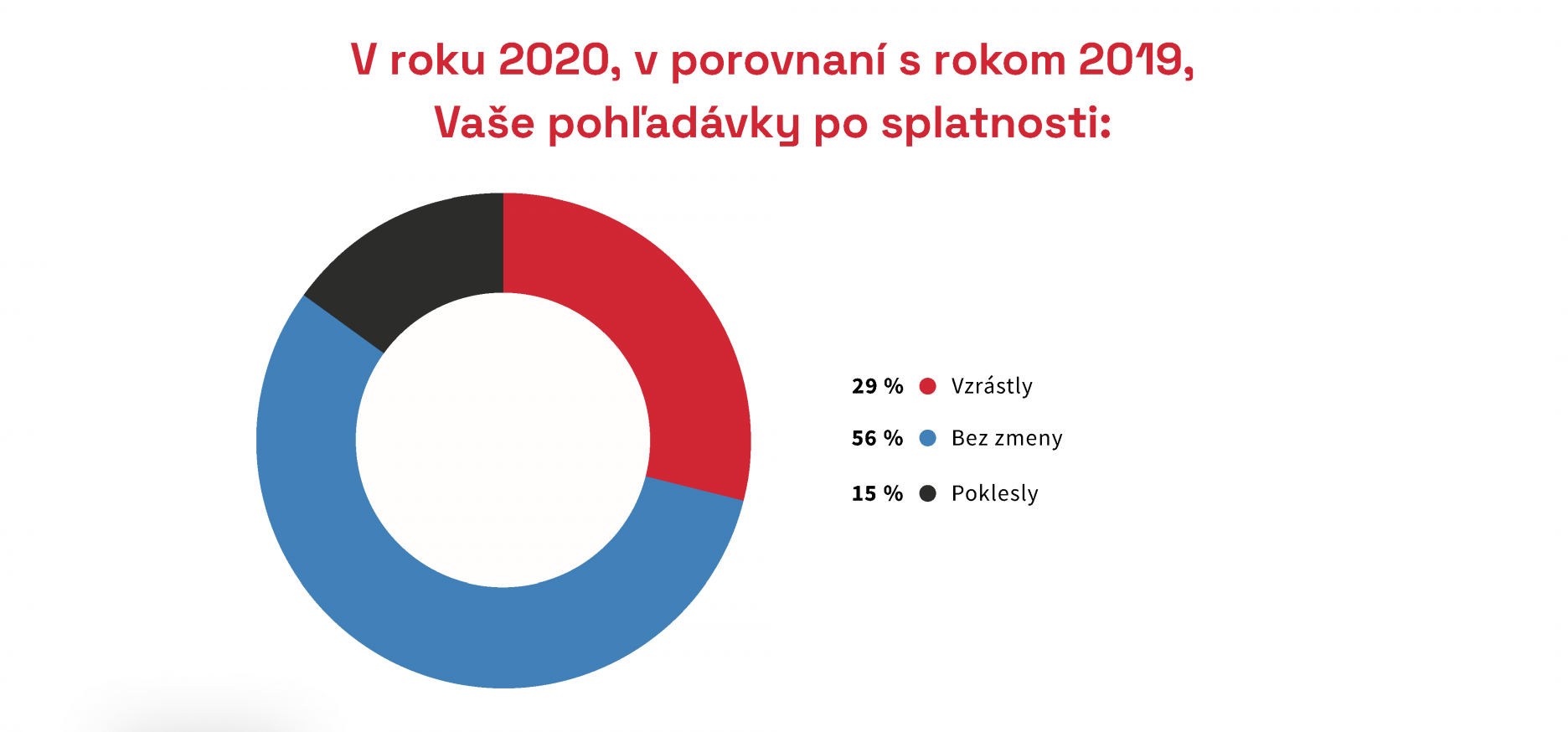 V roku 2020, v porovnaní s rokom 2019, Vaše pohľadávky po splatnosti:

29 % Vzrástly

56 % Bez zmeny

15 % Poklesly